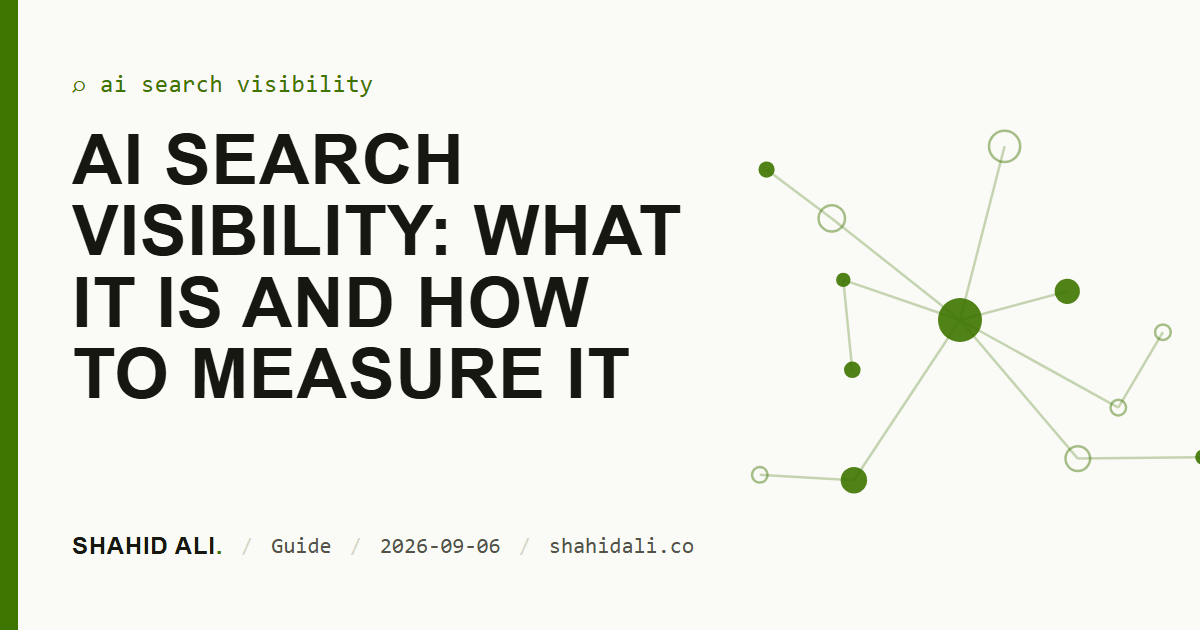 ⌕ ai search visibility

AI SEARCH VISIBILITY: WHAT IT IS AND HOW TO MEASURE IT

SHAHID ALI. / Guide / 2026-09-06 / shahidali.co